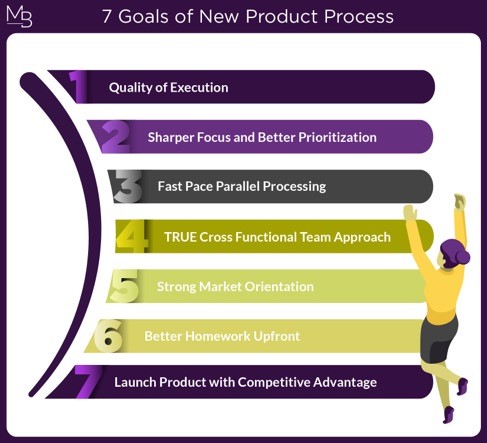 MB

7 Goals of New Product Process

1 Quality of Execution

2 Sharper Focus and Better Prioritization

3 Fast Pace Parallel Processing

4 TRUE Cross Functional Team Approach

5 Strong Market Orientation

6 Better Homework Upfront

7 Launch Product with Competitive Advantage